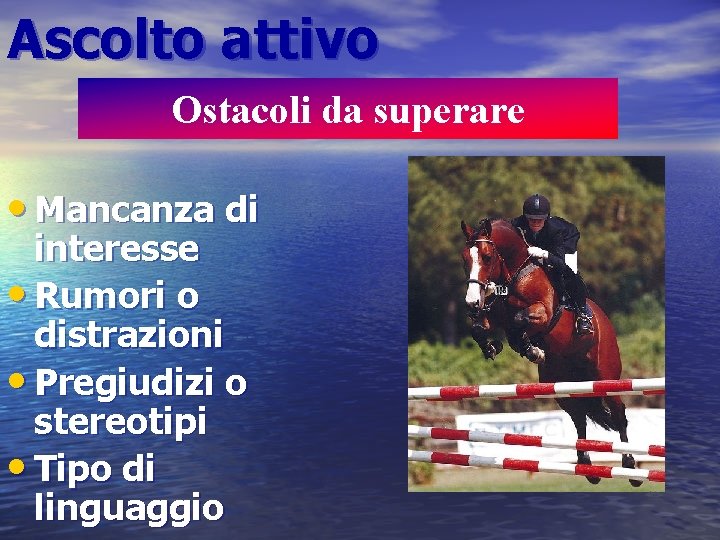 Ascolto attivo

Ostacoli da superare

• Mancanza di interesse
• Rumori o distrazioni
• Pregiudizi o stereotipi
• Tipo di linguaggio